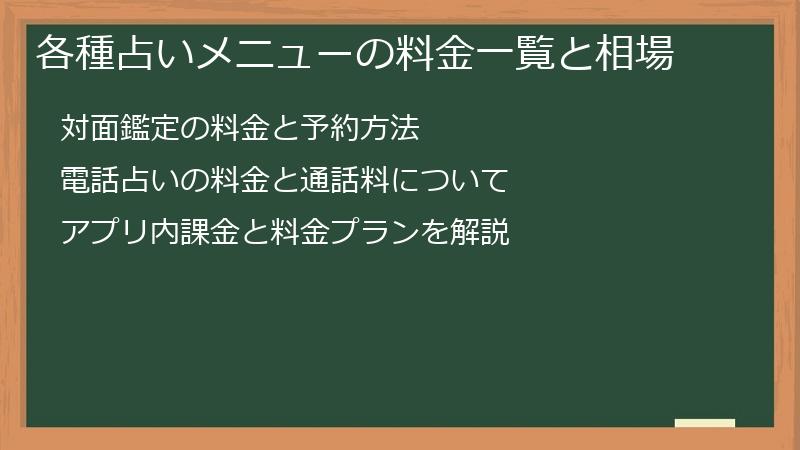 各種占いメニューの料金一覧と相場

対面鑑定の料金と予約方法

電話占いの料金と通話料について

アプリ内課金と料金プランを解説